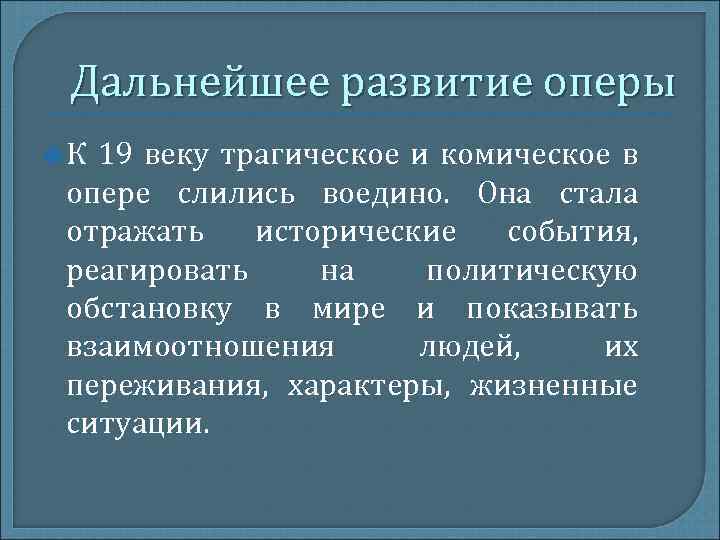 Дальнейшее развитие оперы

К 19 веку трагическое и комическое в опере слились воедино. Она стала отражать исторические события, реагировать на политическую обстановку в мире и показывать взаимоотношения людей, их переживания, характеры, жизненные ситуации.